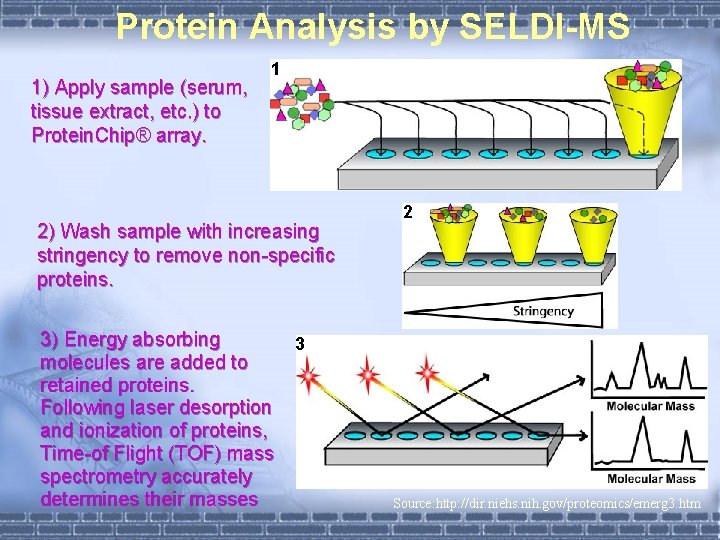 Protein Analysis by SELDI-MS

1) Apply sample (serum, tissue extract, etc.) to ProteinChip® array.

1

2) Wash sample with increasing stringency to remove non-specific proteins.

2

Stringency

3) Energy absorbing molecules are added to retained proteins. Following laser desorption and ionization of proteins, Time-of Flight (TOF) mass spectrometry accurately determines their masses

3

Molecular Mass

Molecular Mass

Source:http://dir.niehs.nih.gov/proteomics/emerg3.htm